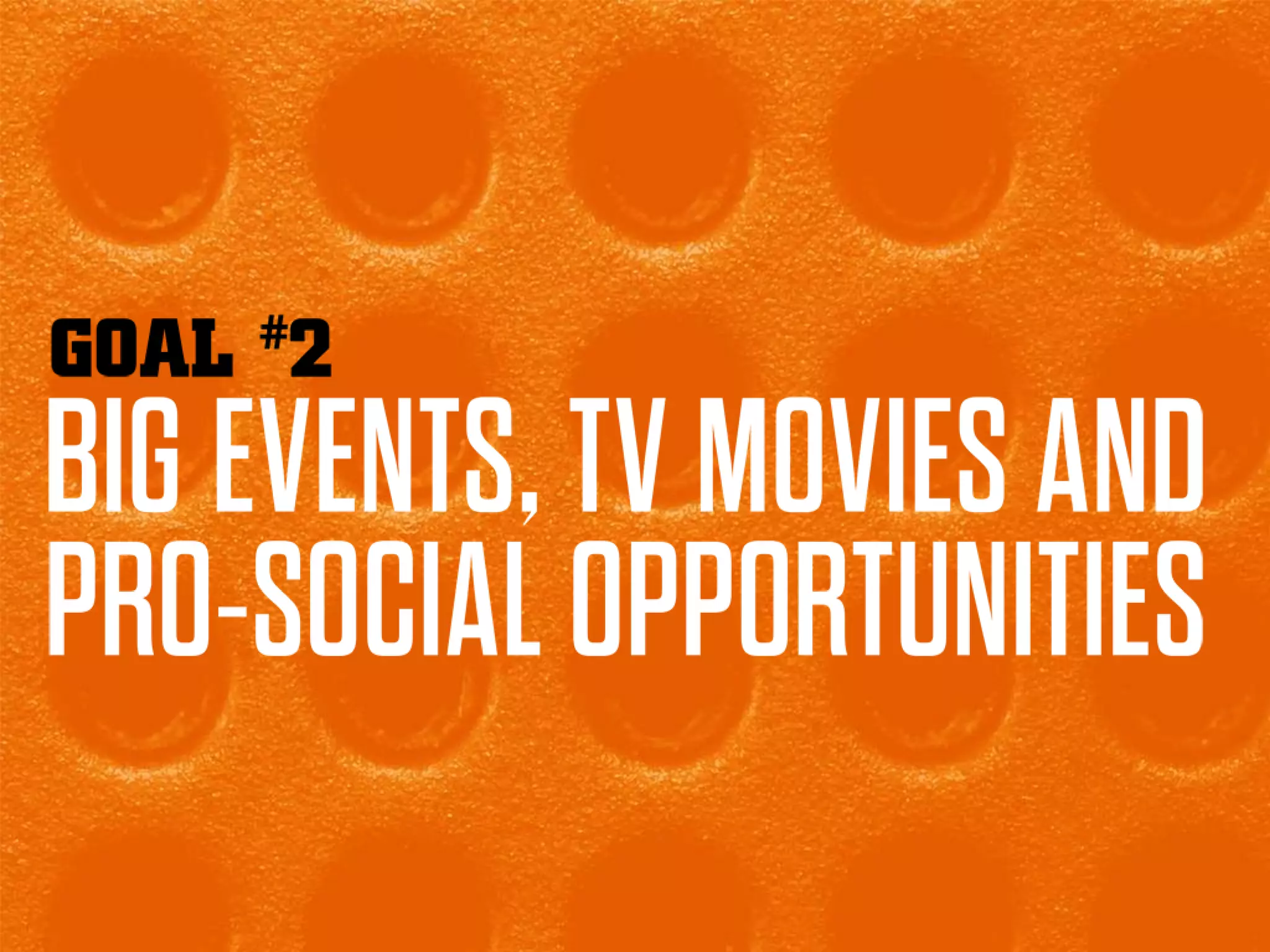 GOAL #2
BIG EVENTS, TV MOVIES AND PRO-SOCIAL OPPORTUNITIES